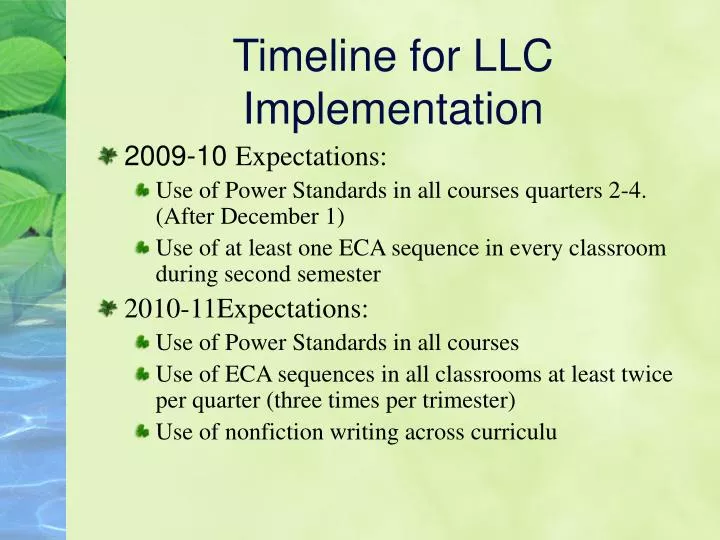 Timeline for LLC Implementation

2009-10 Expectations:

Use of Power Standards in all courses quarters 2-4. (After December 1)

Use of at least one ECA sequence in every classroom during second semester

2010-11Expectations:

Use of Power Standards in all courses

Use of ECA sequences in all classrooms at least twice per quarter (three times per trimester)

Use of nonfiction writing across curriculu